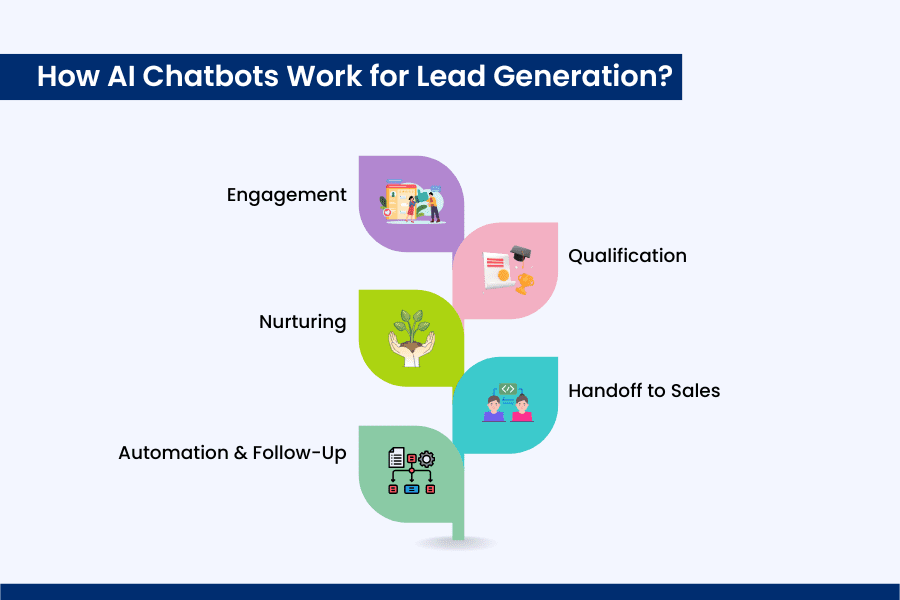 How AI Chatbots Work for Lead Generation?

Engagement

Qualification

Nurturing

Handoff to Sales

Automation & Follow-Up